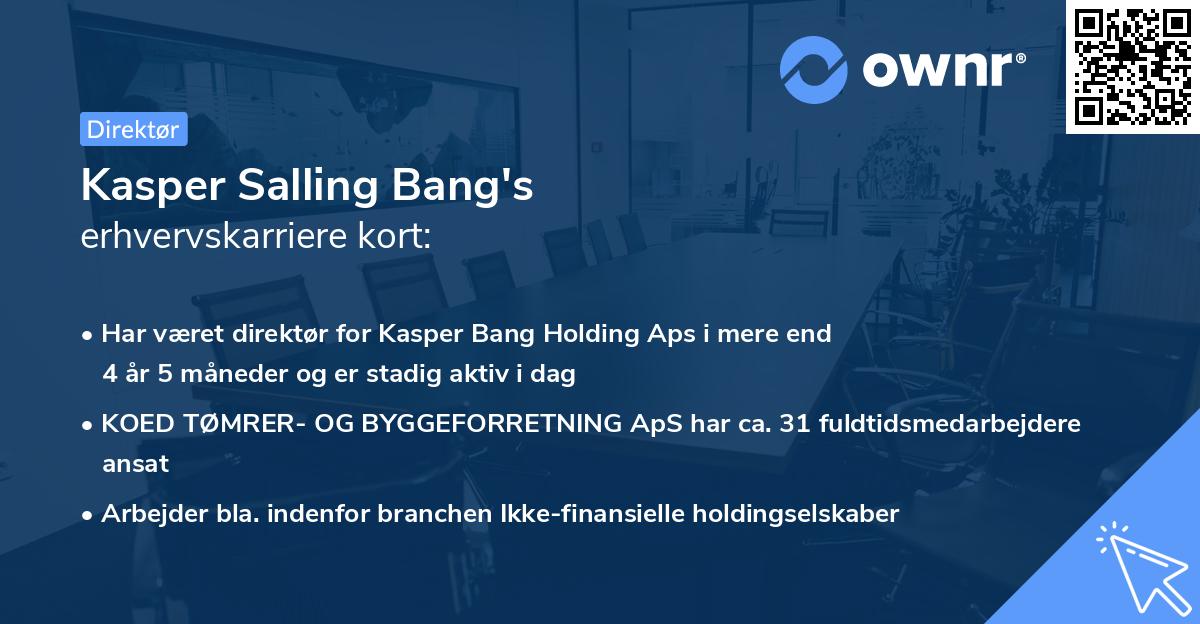 ownr®

Direktør

Kasper Salling Bang's
erhvervskarriere kort:

• Har været direktør for Kasper Bang Holding Aps i mere end 4 år 5 måneder og er stadig aktiv i dag

• KOED TØMRER- OG BYGGEFORRETNING ApS har ca. 31 fuldtidsmedarbejdere ansat

• Arbejder bla. indenfor branchen Ikke-finansielle holdingselskaber